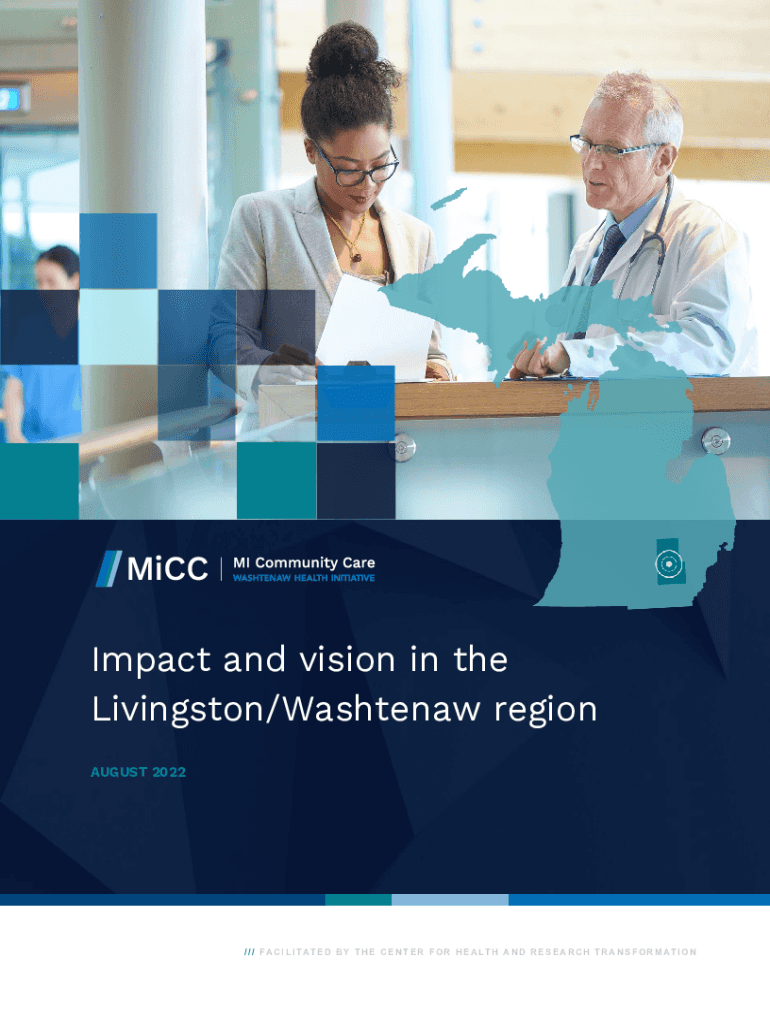 MiCC | MI Community Care
WASHTENAW HEALTH INITIATIVE

Impact and vision in the Livingston/Washtenaw region

AUGUST 2022

/// FACILITATED BY THE CENTER FOR HEALTH AND RESEARCH TRANSFORMATION